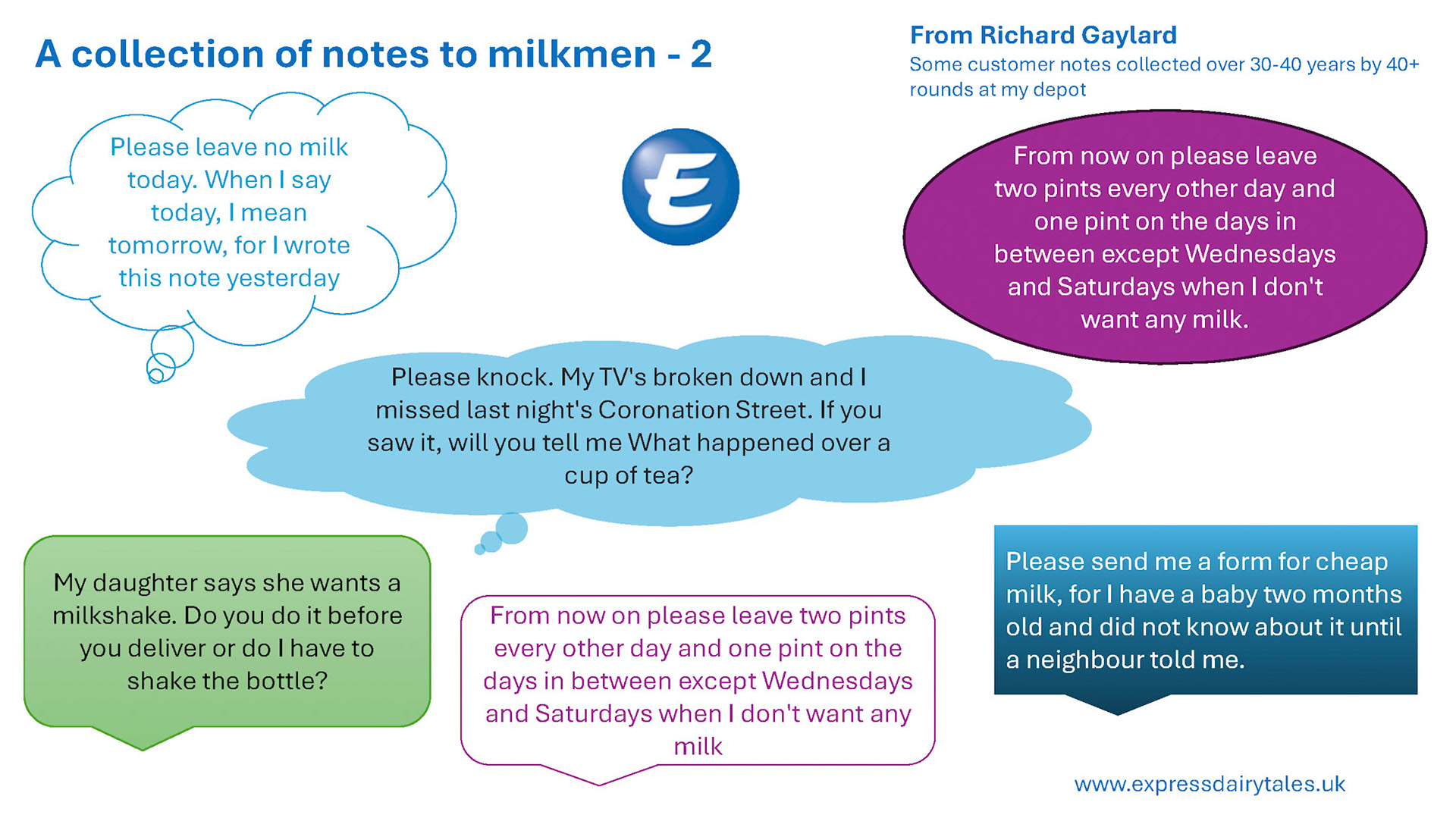 A collection of notes to milkmen - 2

From Richard Gaylard

Some customer notes collected over 30-40 years by 40+ rounds at my depot

Please leave no milk today. When I say today, I mean tomorrow, for I wrote this note yesterday

E

From now on please leave two pints every other day and one pint on the days in between except Wednesdays and Saturdays when I don't want any milk.

Please knock. My TV's broken down and I missed last night's Coronation Street. If you saw it, will you tell me What happened over a cup of tea?

My daughter says she wants a milkshake. Do you do it before you deliver or do I have to shake the bottle?

From now on please leave two pints every other day and one pint on the days in between except Wednesdays and Saturdays when I don't want any milk

Please send me a form for cheap milk, for I have a baby two months old and did not know about it until a neighbour told me.

www.expressdairytales.uk